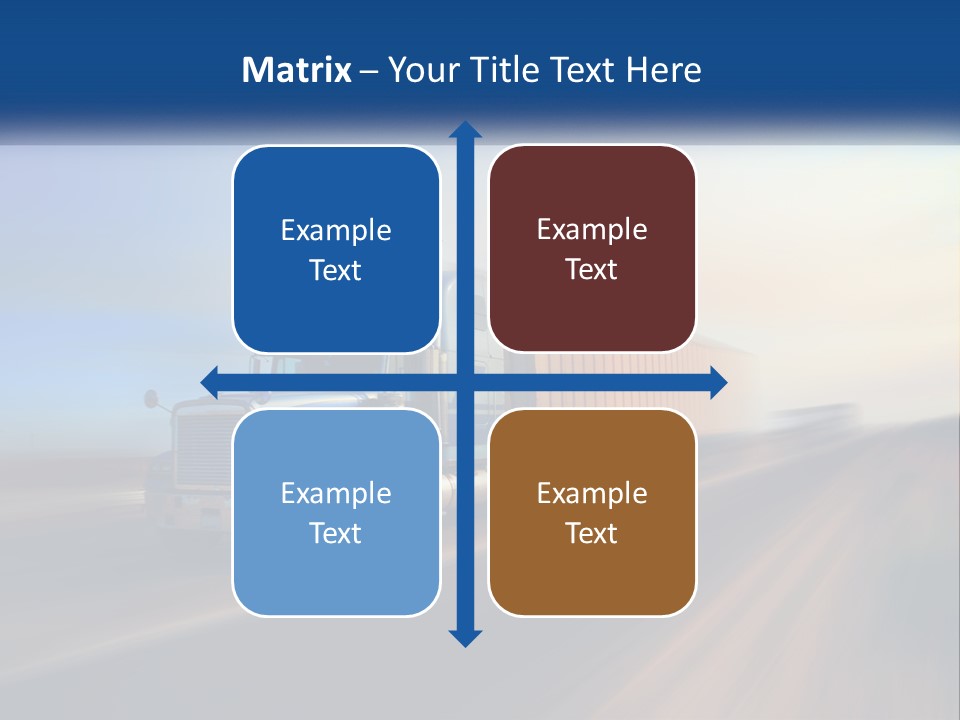 Matrix – Your Title Text Here

Example Text

Example Text

Example Text

Example Text